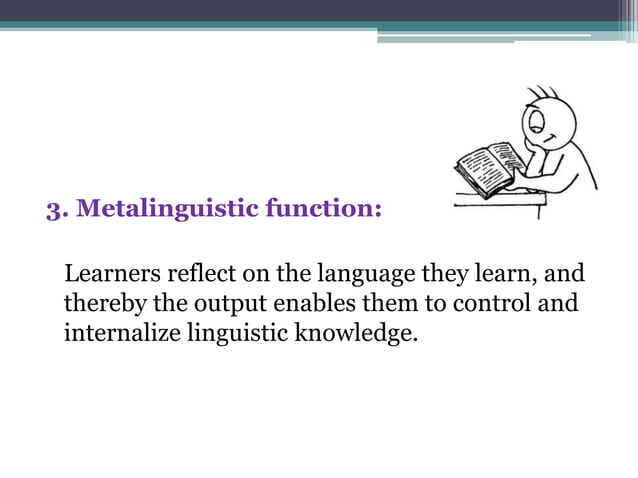 3. Metalinguistic function:

Learners reflect on the language they learn, and thereby the output enables them to control and internalize linguistic knowledge.